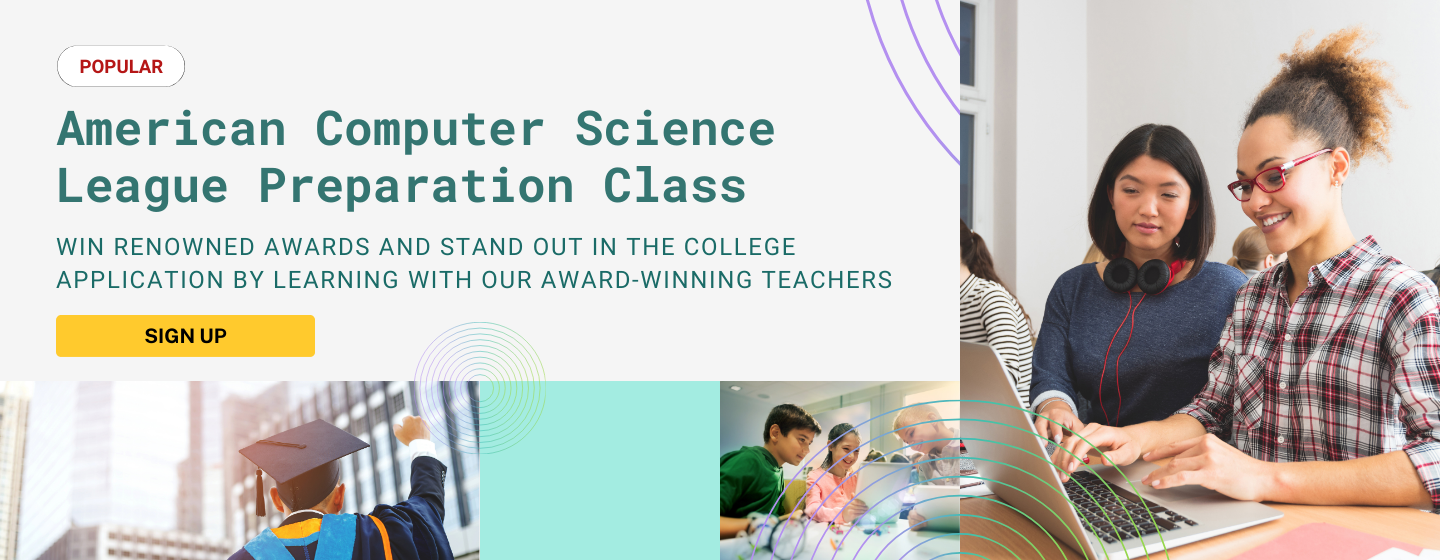 POPULAR

American Computer Science League Preparation Class

WIN RENOWNED AWARDS AND STAND OUT IN THE COLLEGE APPLICATION BY LEARNING WITH OUR AWARD-WINNING TEACHERS

SIGN UP